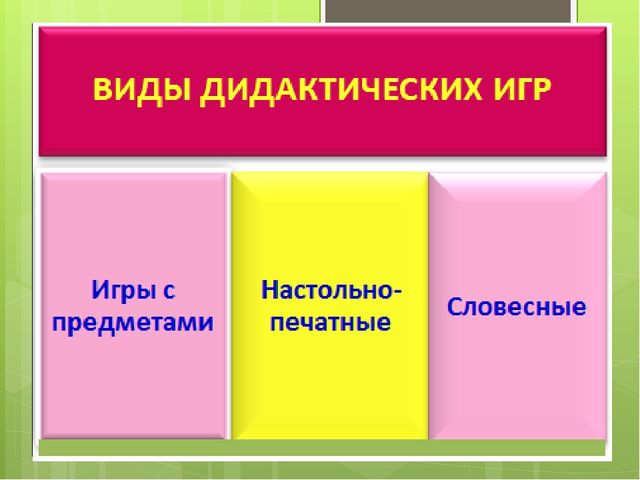 ВИДЫ ДИДАКТИЧЕСКИХ ИГР

Игры с предметами

Настольно-печатные

Словесные